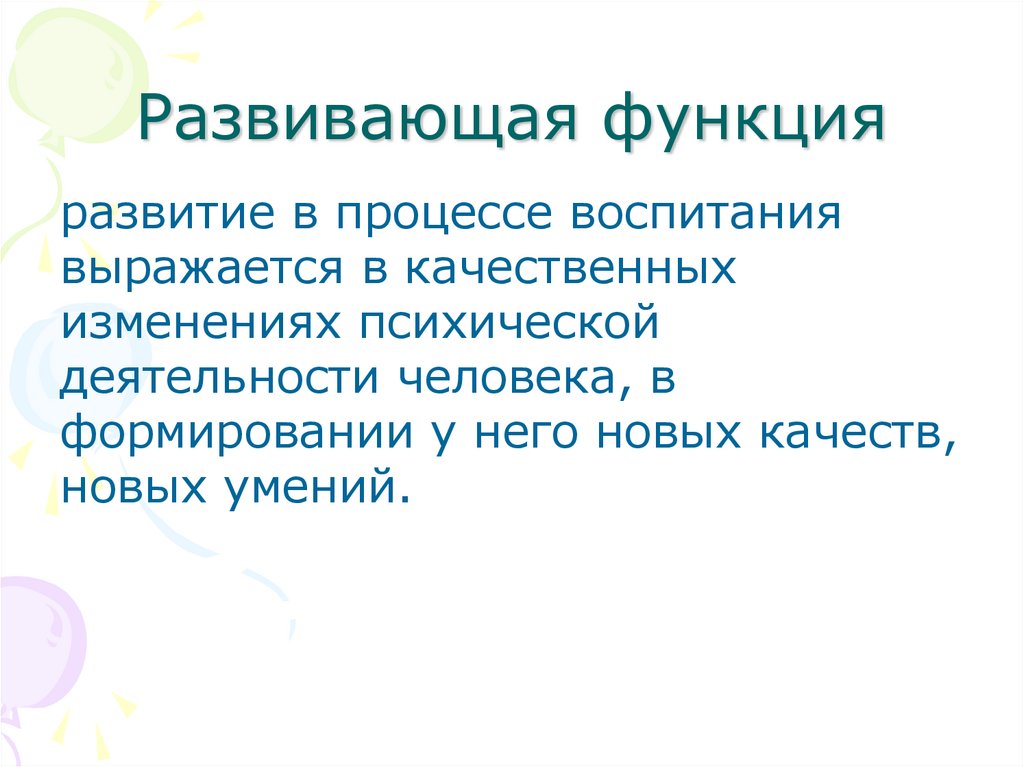 Развивающая функция

развитие в процессе воспитания выражается в качественных изменениях психической деятельности человека, в формировании у него новых качеств, новых умений.